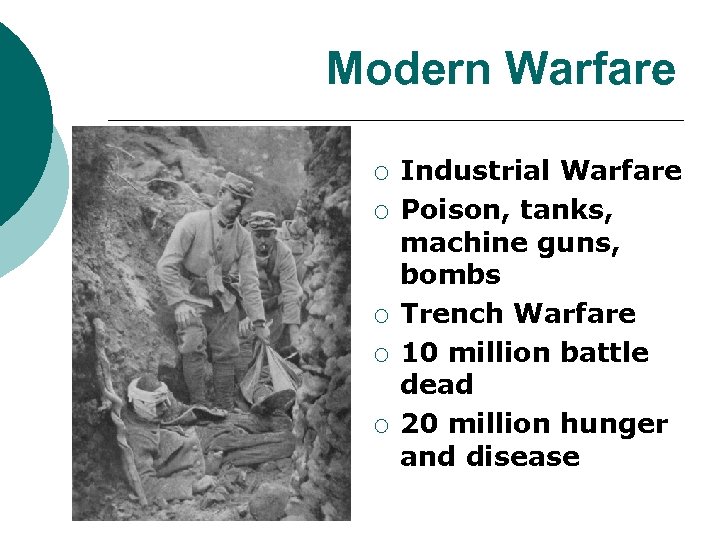 Modern Warfare

○ Industrial Warfare
○ Poison, tanks, machine guns, bombs
○ Trench Warfare
○ 10 million battle dead
○ 20 million hunger and disease